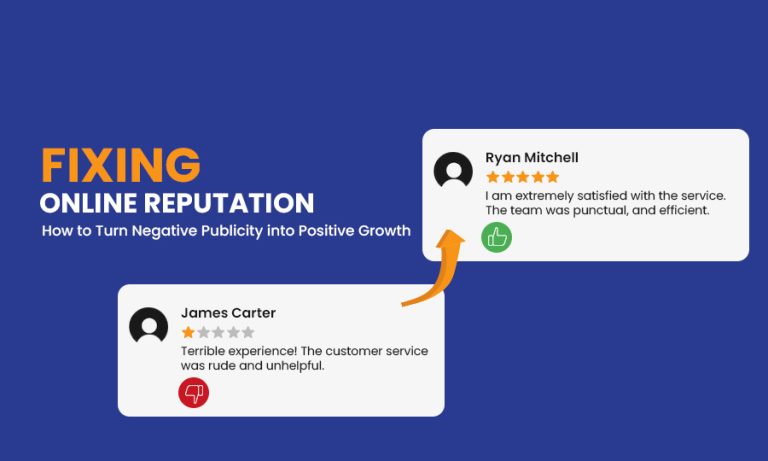 FIXING
ONLINE REPUTATION
How to Turn Negative Publicity into Positive Growth

Ryan Mitchell
I am extremely satisfied with the service. The team was punctual, and efficient.

James Carter
Terrible experience! The customer service was rude and unhelpful.